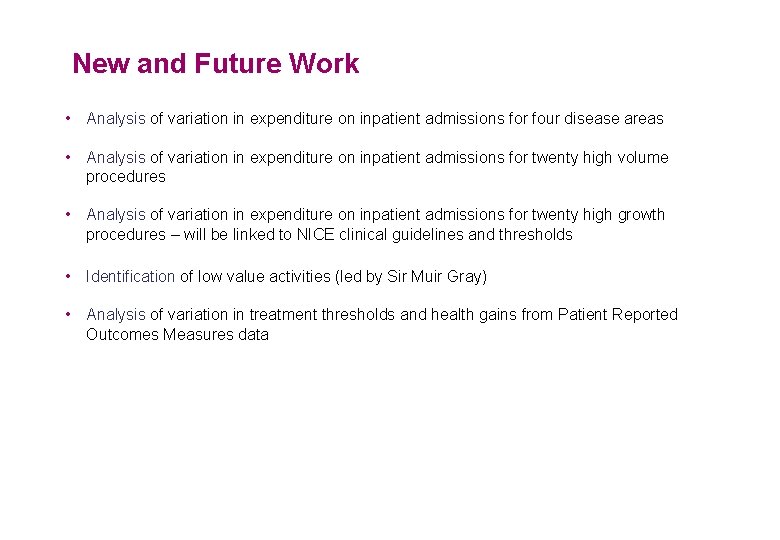 New and Future Work

• Analysis of variation in expenditure on inpatient admissions for four disease areas

• Analysis of variation in expenditure on inpatient admissions for twenty high volume procedures

• Analysis of variation in expenditure on inpatient admissions for twenty high growth procedures – will be linked to NICE clinical guidelines and thresholds

• Identification of low value activities (led by Sir Muir Gray)

• Analysis of variation in treatment thresholds and health gains from Patient Reported Outcomes Measures data